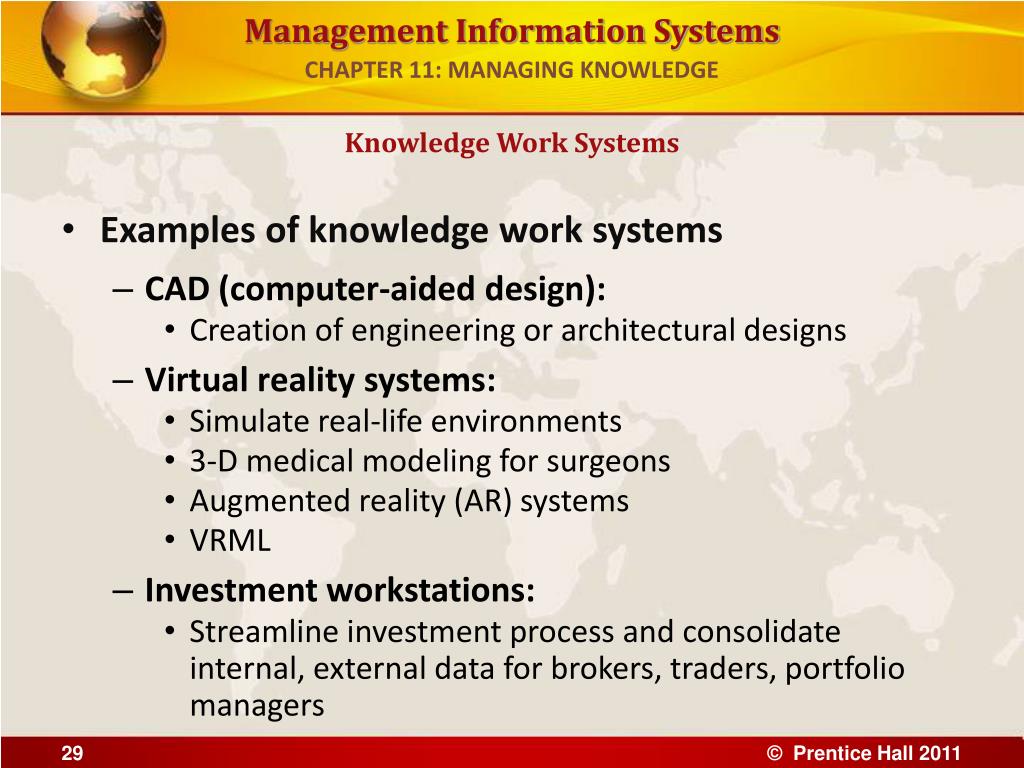 Management Information Systems
CHAPTER 11: MANAGING KNOWLEDGE

Knowledge Work Systems

• Examples of knowledge work systems
– CAD (computer-aided design):
• Creation of engineering or architectural designs
– Virtual reality systems:
• Simulate real-life environments
• 3-D medical modeling for surgeons
• Augmented reality (AR) systems
• VRML
– Investment workstations:
• Streamline investment process and consolidate internal, external data for brokers, traders, portfolio managers

29

© Prentice Hall 2011